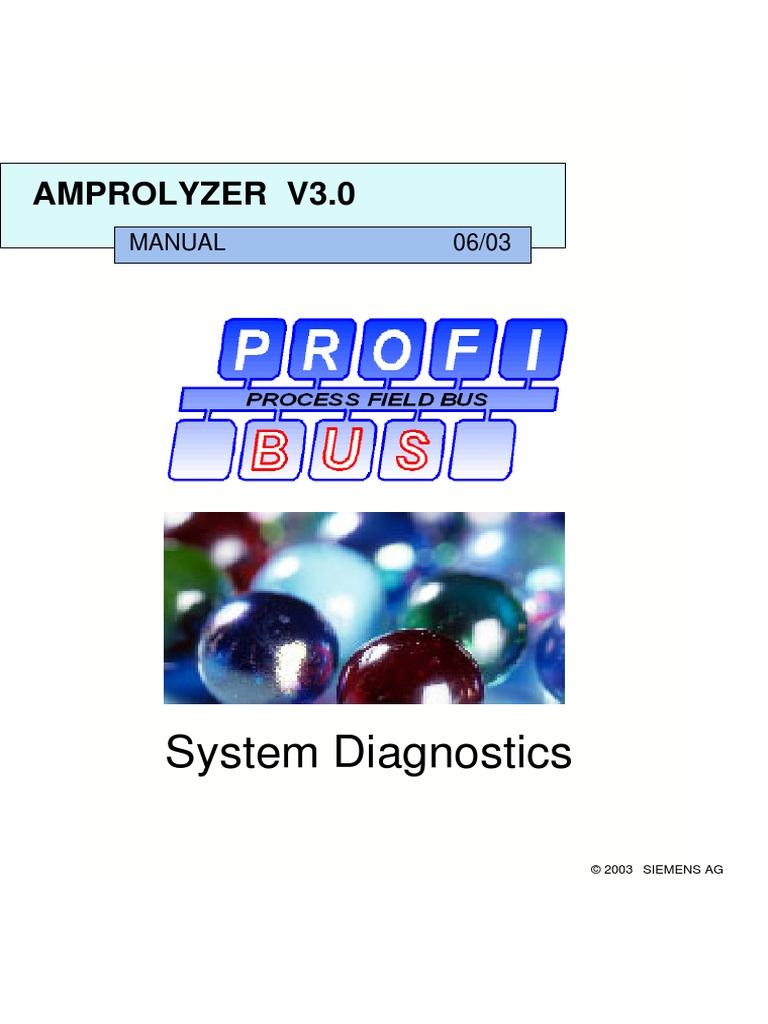 AMPROLYZER V3.0

MANUAL 06/03

PROFI

PROCESS FIELD BUS

BUS

System Diagnostics

© 2003 SIEMENS AG